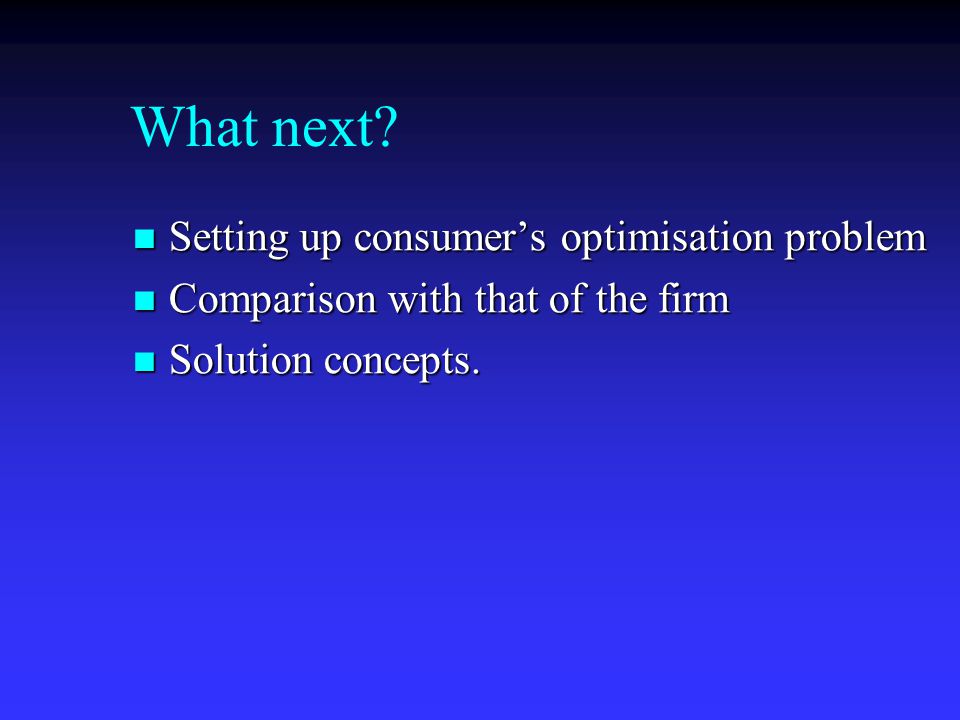 What next?

- Setting up consumer’s optimisation problem
- Comparison with that of the firm
- Solution concepts.